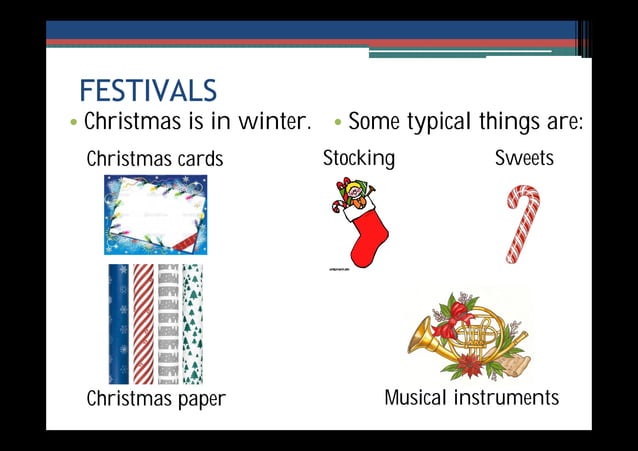 FESTIVALS

• Christmas is in winter.

• Some typical things are:

Christmas cards

Stocking

Sweets

Christmas paper

Musical instruments